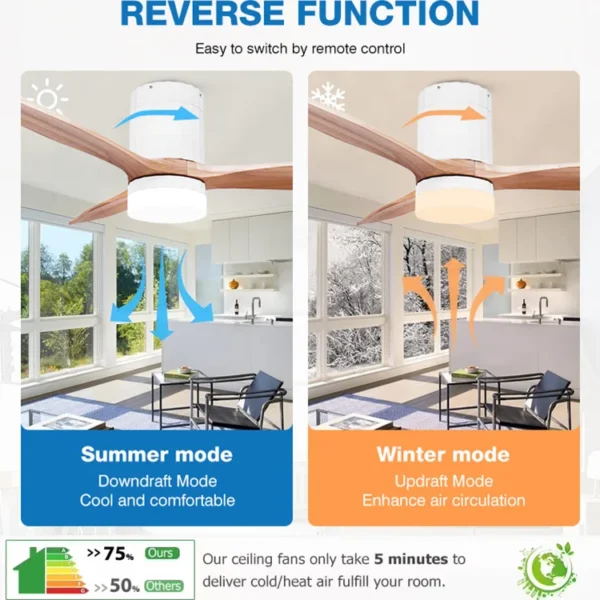 REVERSE FUNCTION

Easy to switch by remote control

Summer mode
Downdraft Mode
Cool and comfortable

Winter mode
Updraft Mode
Enhance air circulation

>>75% Ours
>>50% Others

Our ceiling fans only take 5 minutes to deliver cold/heat air fulfill your room.